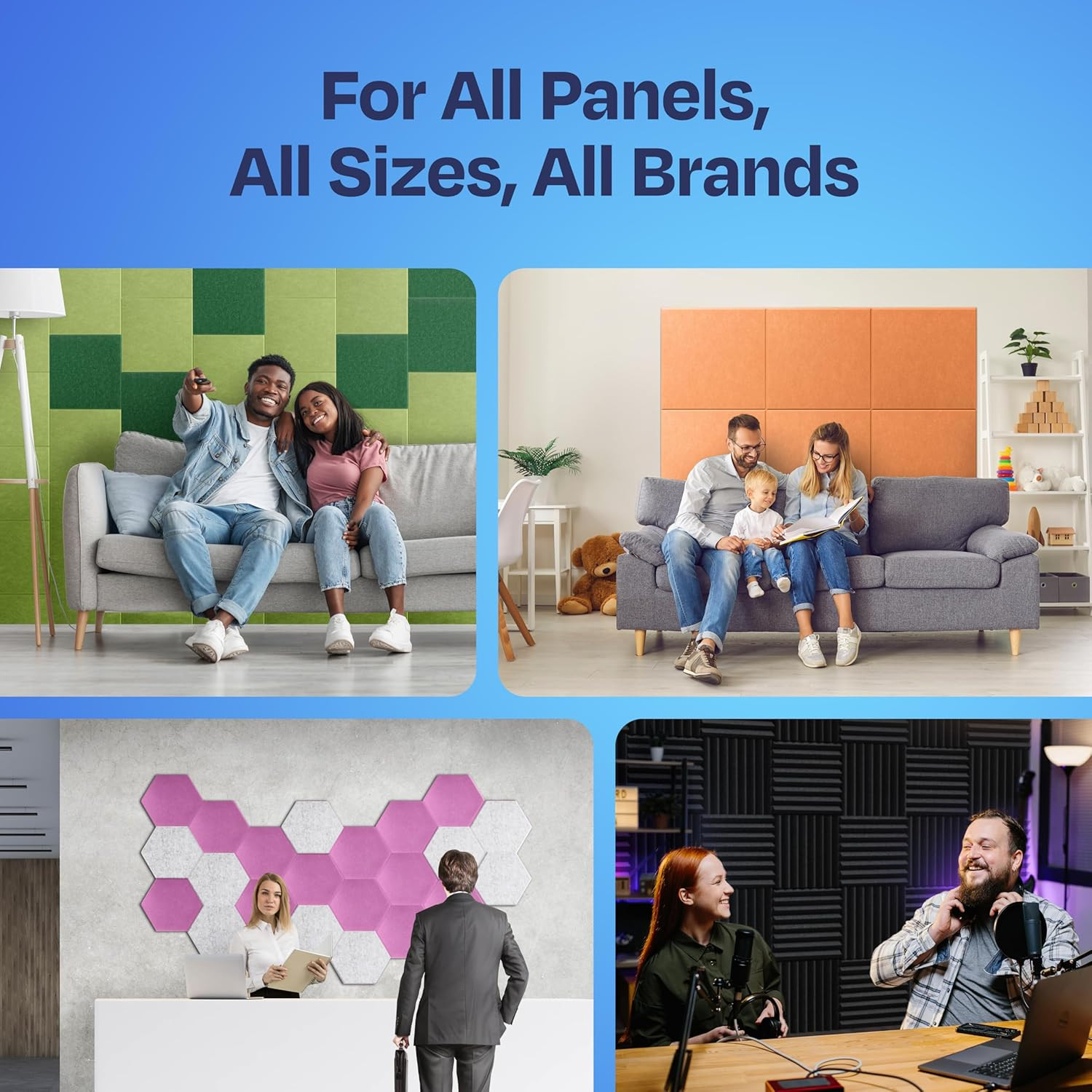 For All Panels, All Sizes, All Brands